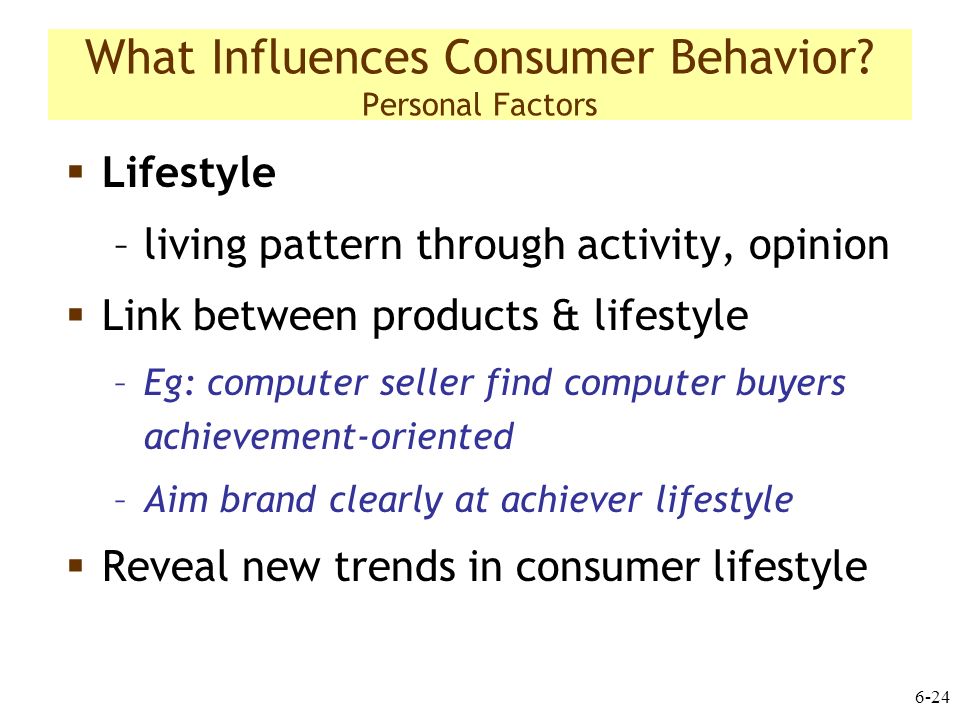 What Influences Consumer Behavior?
Personal Factors

▪ Lifestyle
– living pattern through activity, opinion
▪ Link between products & lifestyle
– Eg: computer seller find computer buyers achievement-oriented
– Aim brand clearly at achiever lifestyle
▪ Reveal new trends in consumer lifestyle

6-24